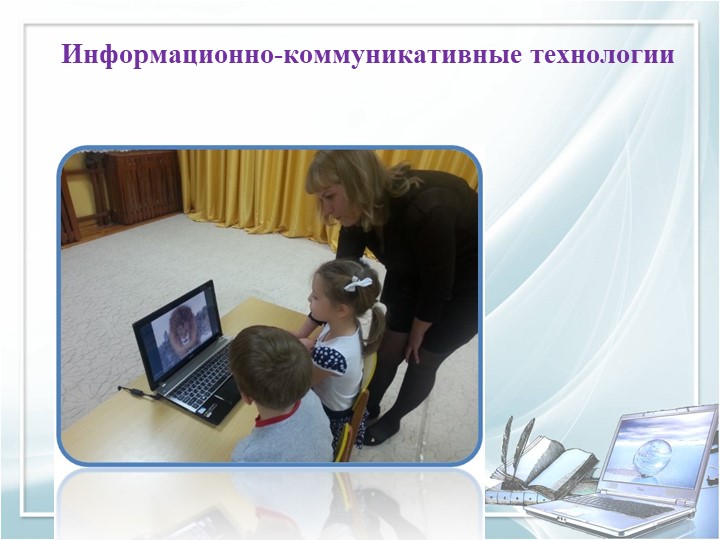 Информационно-коммуникативные технологии